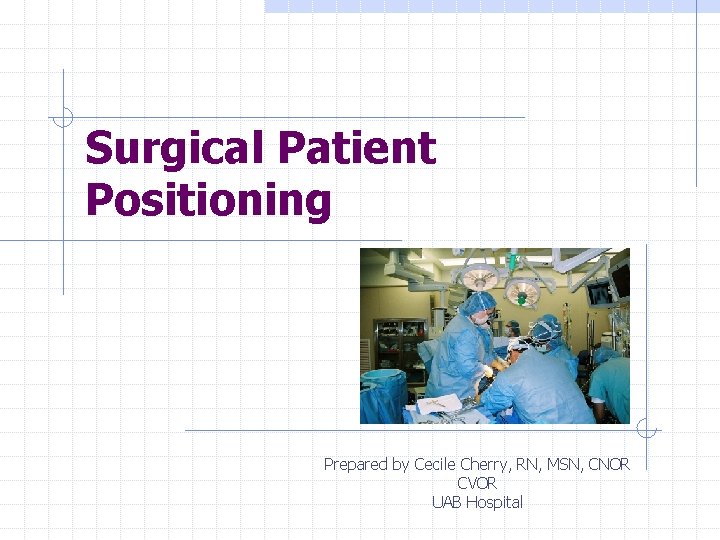 Surgical Patient Positioning

Prepared by Cecile Cherry, RN, MSN, CNOR
CVOR
UAB Hospital